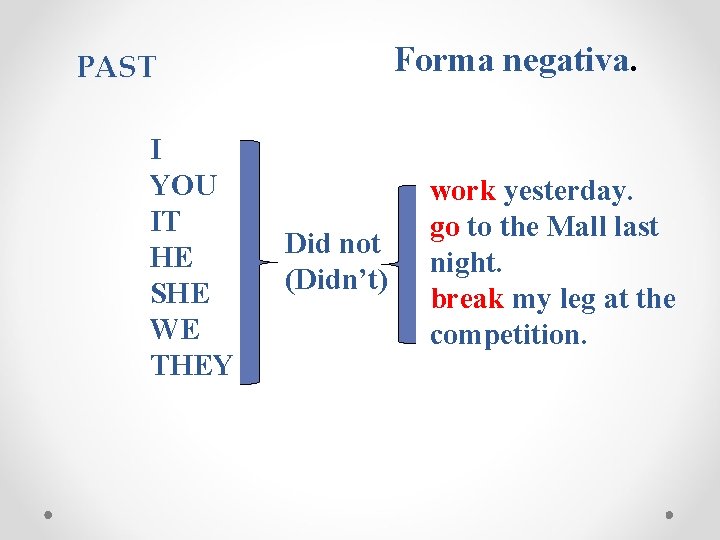 PAST

Forma negativa.

I
YOU
IT
HE
SHE
WE
THEY

Did not
(Didn't)

work yesterday.
go to the Mall last night.
break my leg at the competition.